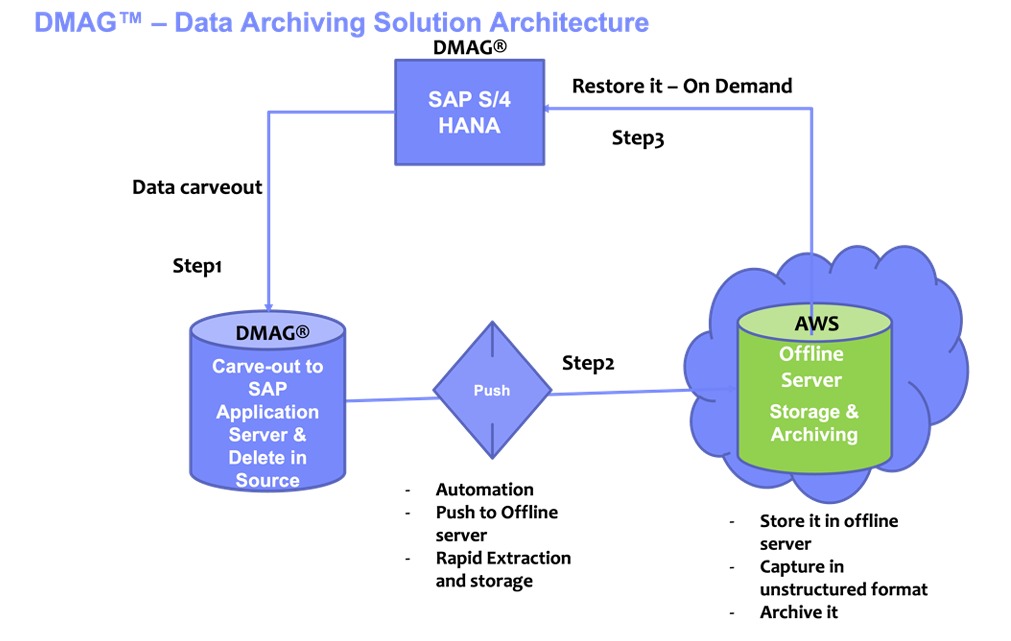 DMAG™ – Data Archiving Solution Architecture

DMAG®

SAP S/4 HANA

Restore it – On Demand

Step3

Data carveout

Step1

DMAG®

Carve-out to SAP Application Server & Delete in Source

Push

Step2

AWS

Offline Server

Storage & Archiving

- Automation
- Push to Offline server
- Rapid Extraction and storage

- Store it in offline server
- Capture in unstructured format
- Archive it